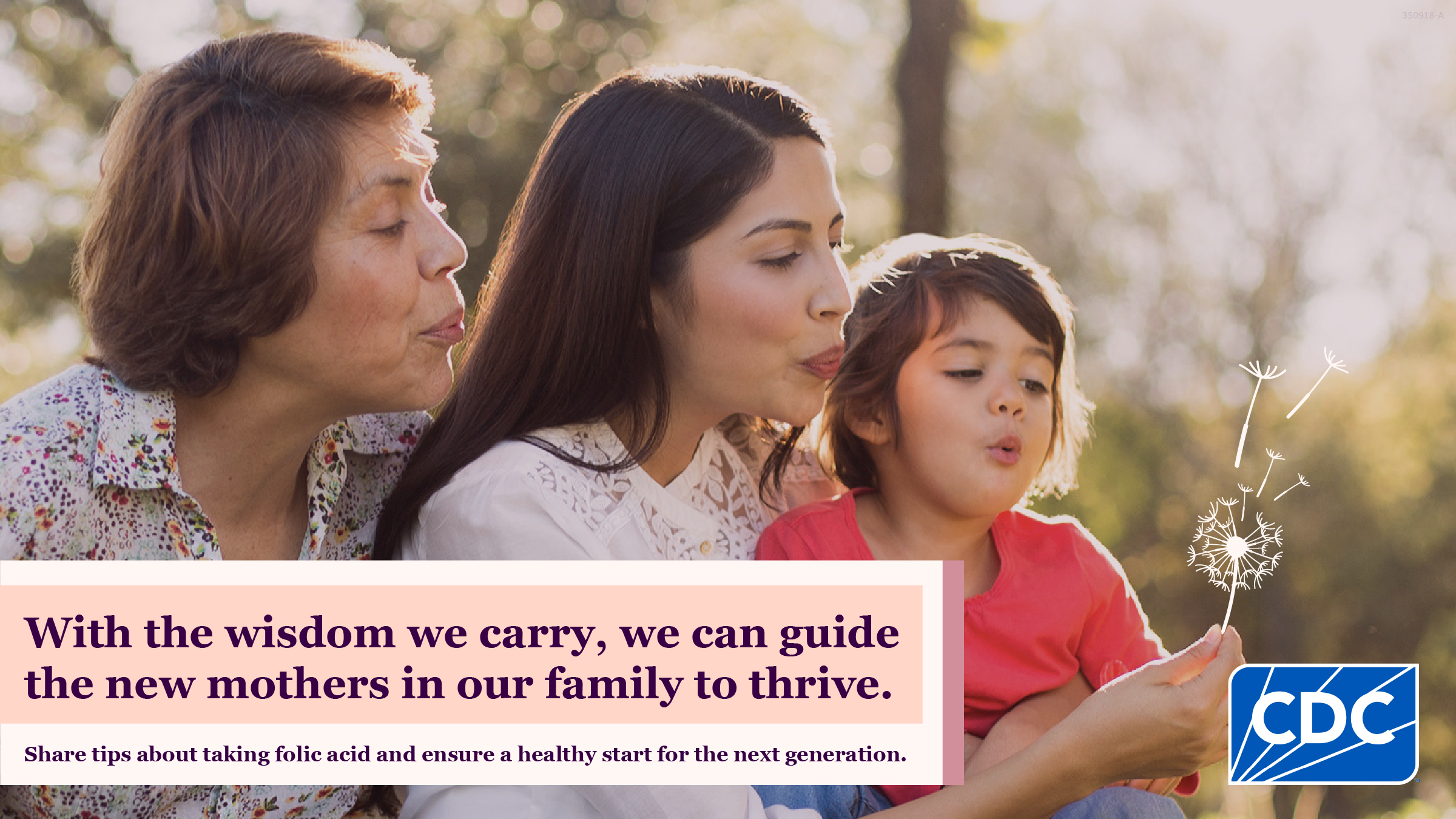 350918-A

With the wisdom we carry, we can guide the new mothers in our family to thrive.

Share tips about taking folic acid and ensure a healthy start for the next generation.

CDC